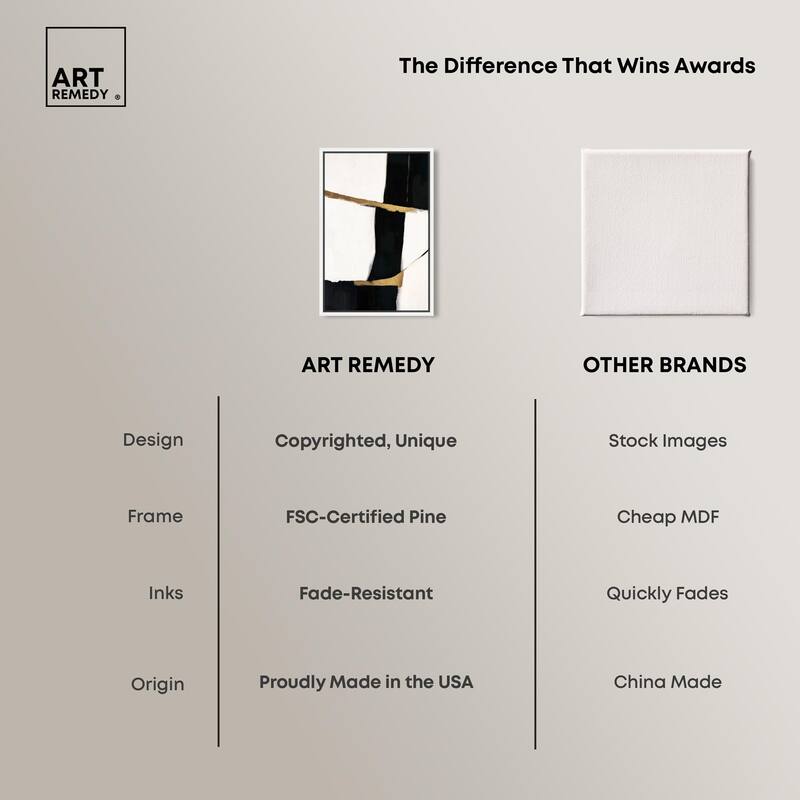 ART REMEDY ®

The Difference That Wins Awards

| | ART REMEDY | OTHER BRANDS |
|---|---|---|
| Design | Copyrighted, Unique | Stock Images |
| Frame | FSC-Certified Pine | Cheap MDF |
| Inks | Fade-Resistant | Quickly Fades |
| Origin | Proudly Made in the USA | China Made |